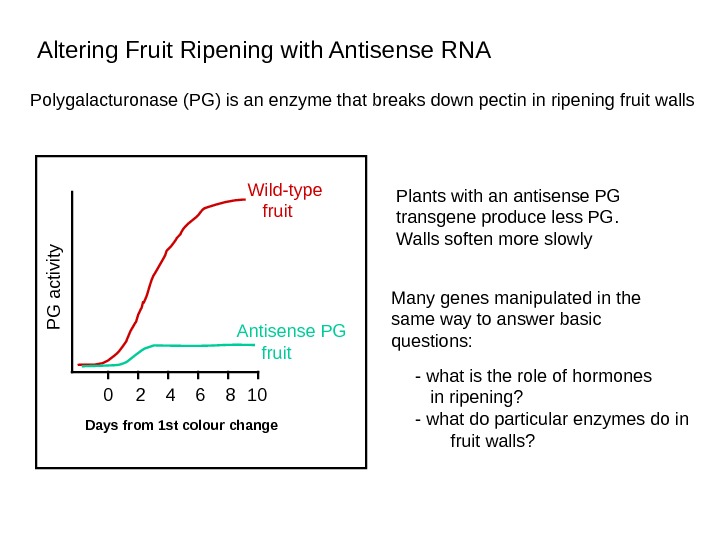 Altering Fruit Ripening with Antisense RNA

Polygalacturonase (PG) is an enzyme that breaks down pectin in ripening fruit walls

PG activity

Wild-type fruit

Antisense PG fruit

0 2 4 6 8 10

Days from 1st colour change

Plants with an antisense PG transgene produce less PG. Walls soften more slowly

Many genes manipulated in the same way to answer basic questions:

- what is the role of hormones in ripening?
- what do particular enzymes do in fruit walls?